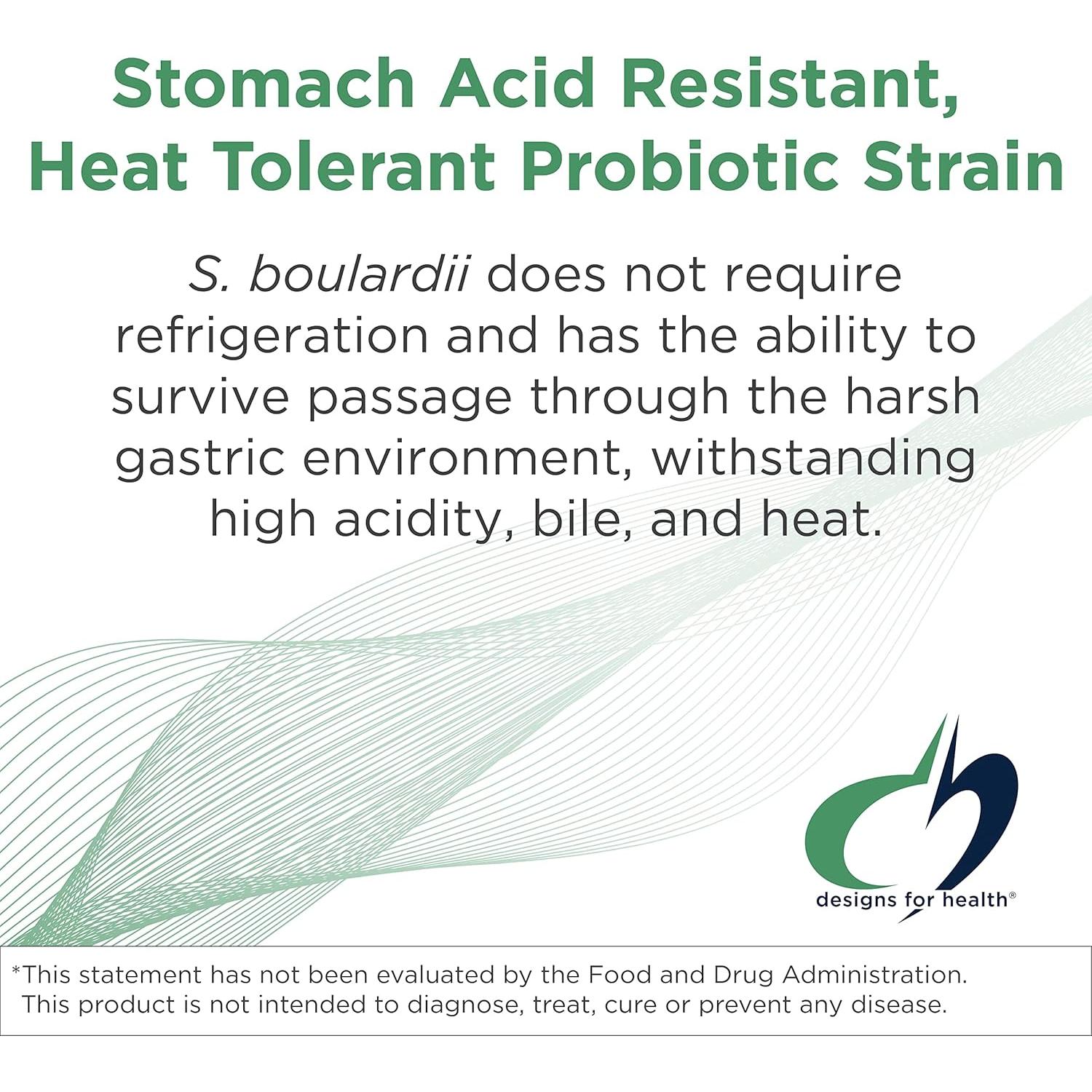 Stomach Acid Resistant, Heat Tolerant Probiotic Strain

S. boulardii does not require refrigeration and has the ability to survive passage through the harsh gastric environment, withstanding high acidity, bile, and heat.

designs for health®

*This statement has not been evaluated by the Food and Drug Administration. This product is not intended to diagnose, treat, cure or prevent any disease.